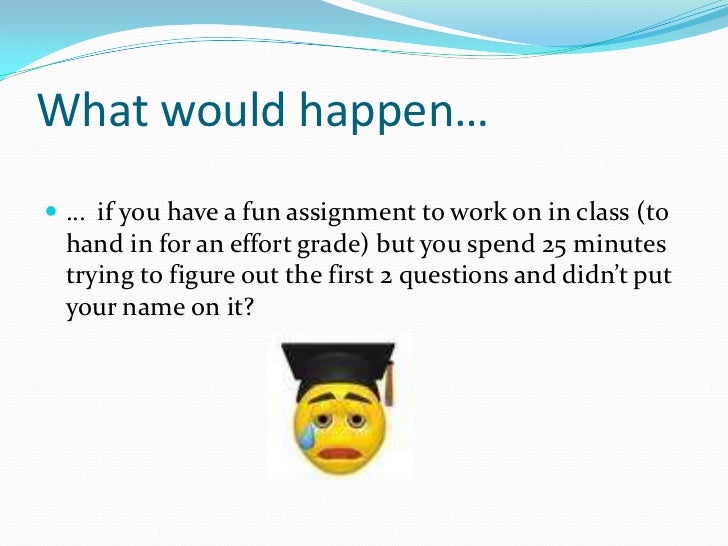 What would happen…

… if you have a fun assignment to work on in class (to hand in for an effort grade) but you spend 25 minutes trying to figure out the first 2 questions and didn't put your name on it?